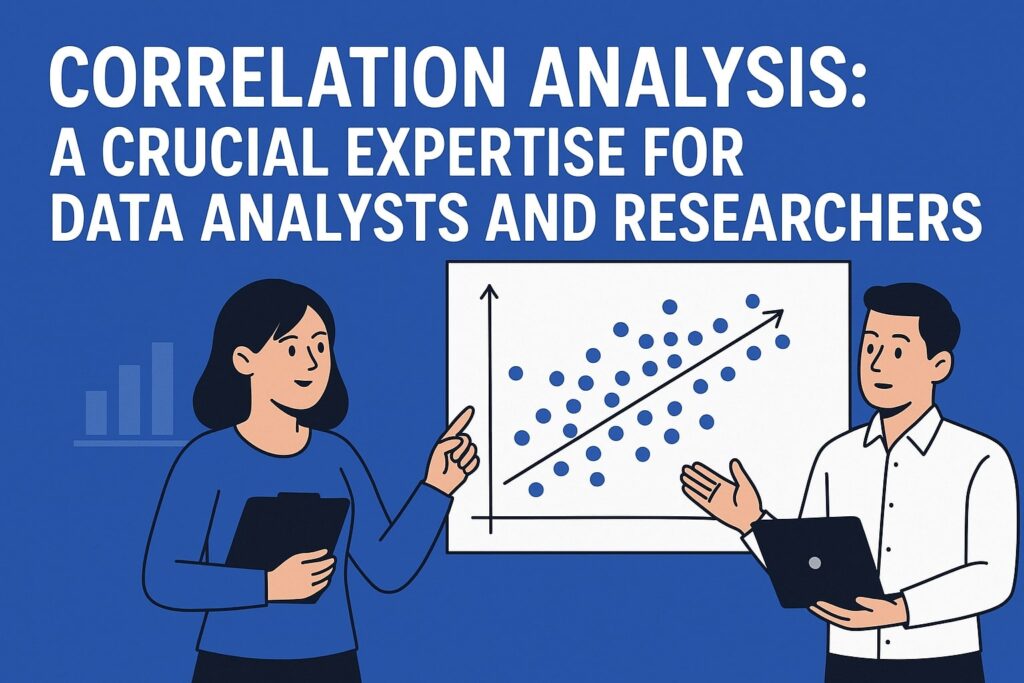 CORRELATION ANALYSIS:
A CRUCIAL EXPERTISE FOR
DATA ANALYSTS AND RESEARCHERS